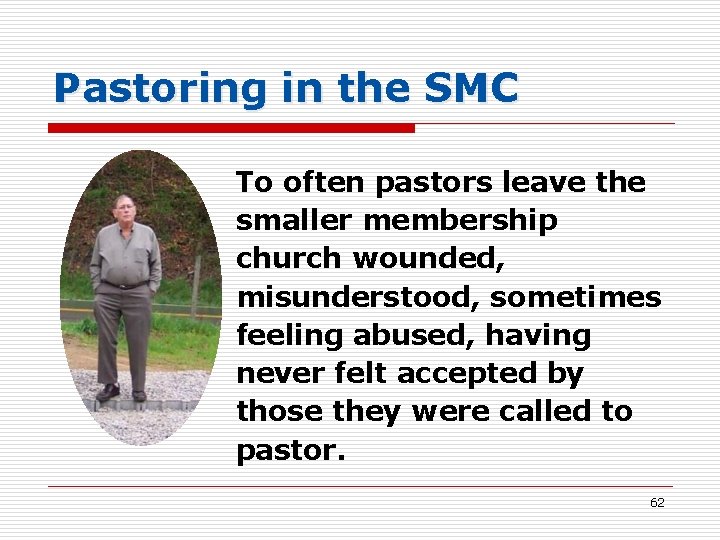 Pastoring in the SMC

To often pastors leave the smaller membership church wounded, misunderstood, sometimes feeling abused, having never felt accepted by those they were called to pastor.

62